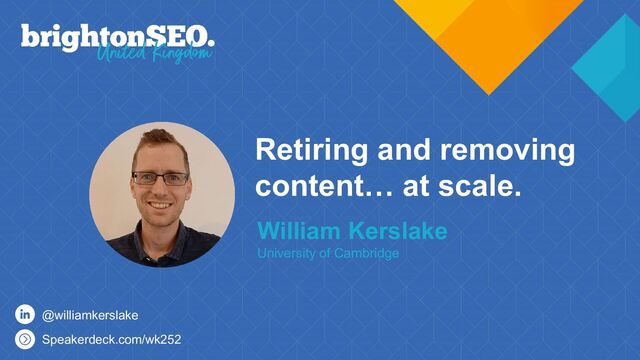 brightonSEO.
United Kingdom

Retiring and removing content… at scale.

William Kerslake
University of Cambridge

in @williamkerslake

Speakerdeck.com/wk252